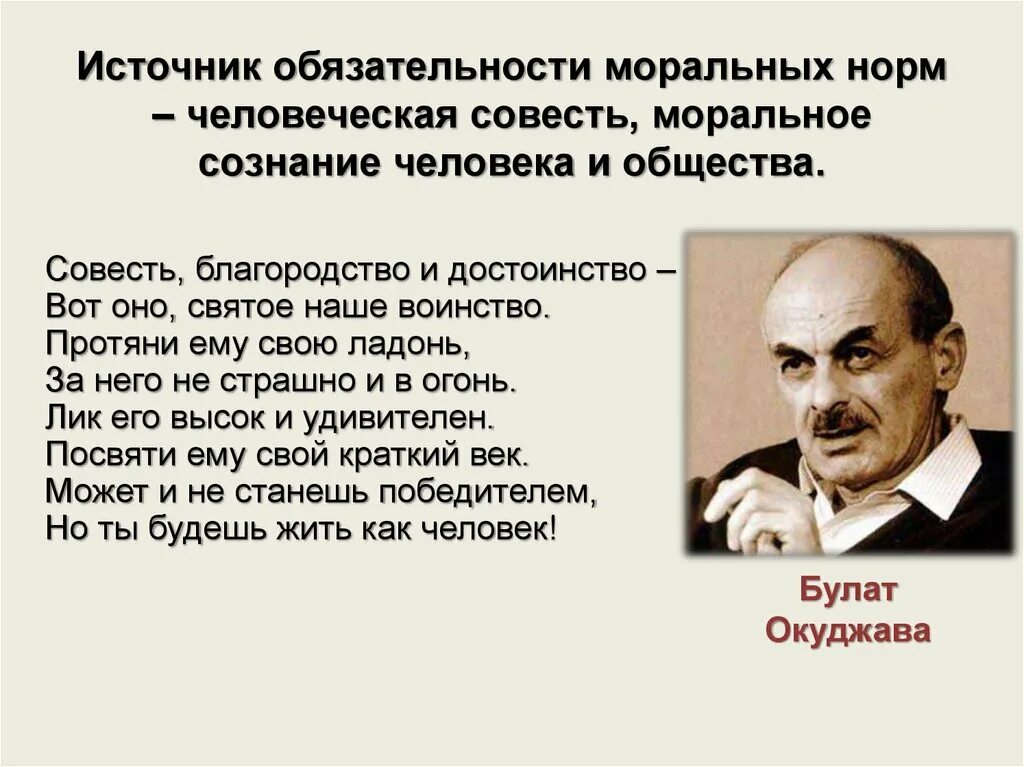 Источник обязательности моральных норм – человеческая совесть, моральное сознание человека и общества.

Совесть, благородство и достоинство –
Вот оно, святое наше воинство.
Протяни ему свою ладонь,
За него не страшно и в огонь.
Лик его высок и удивителен.
Посвяти ему свой краткий век.
Может и не станешь победителем,
Но ты будешь жить как человек!

Булат Окуджава